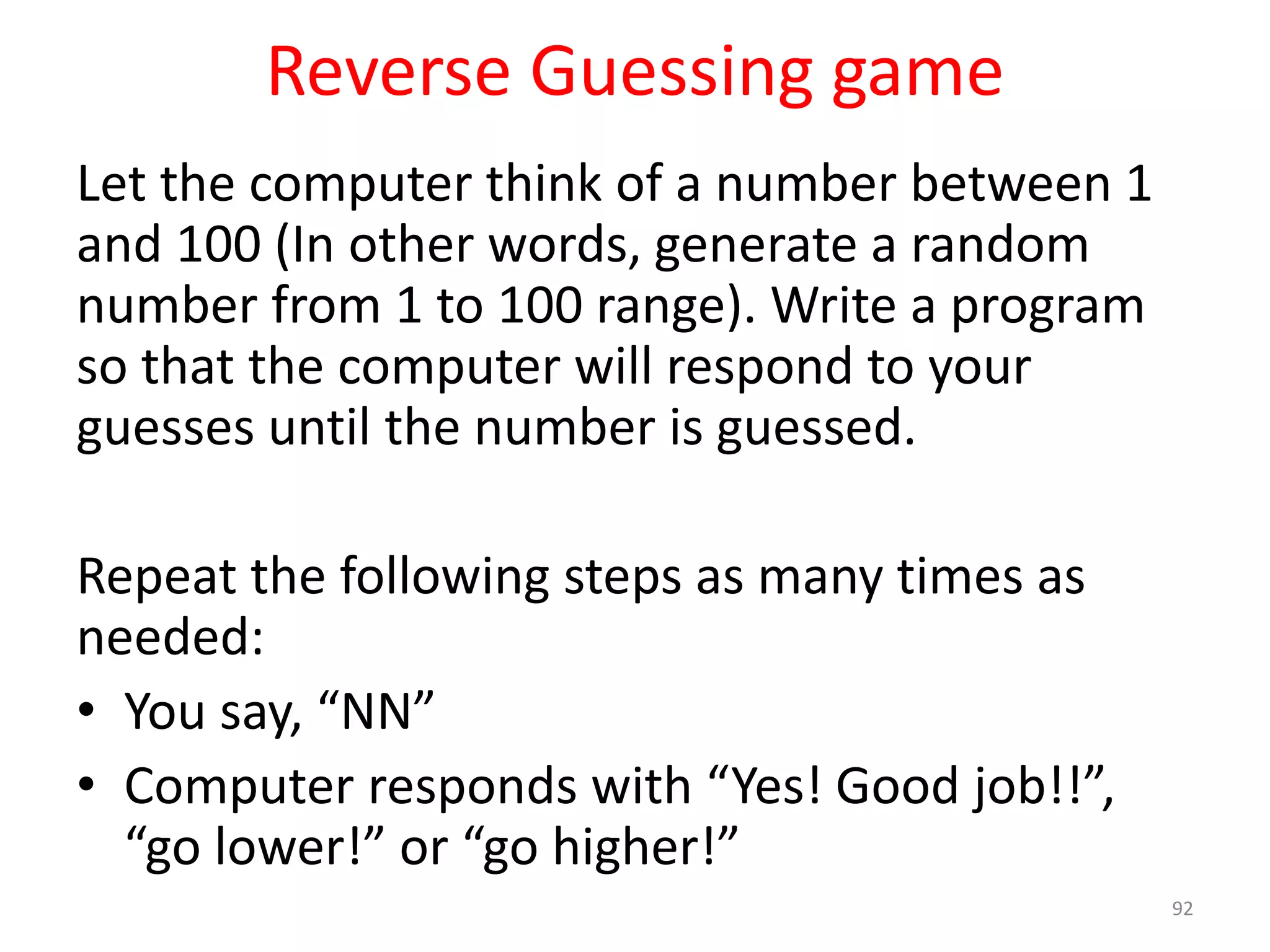 Reverse Guessing game

Let the computer think of a number between 1 and 100 (In other words, generate a random number from 1 to 100 range). Write a program so that the computer will respond to your guesses until the number is guessed.

Repeat the following steps as many times as needed:
• You say, “NN”
• Computer responds with “Yes! Good job!!”, “go lower!” or “go higher!”

92